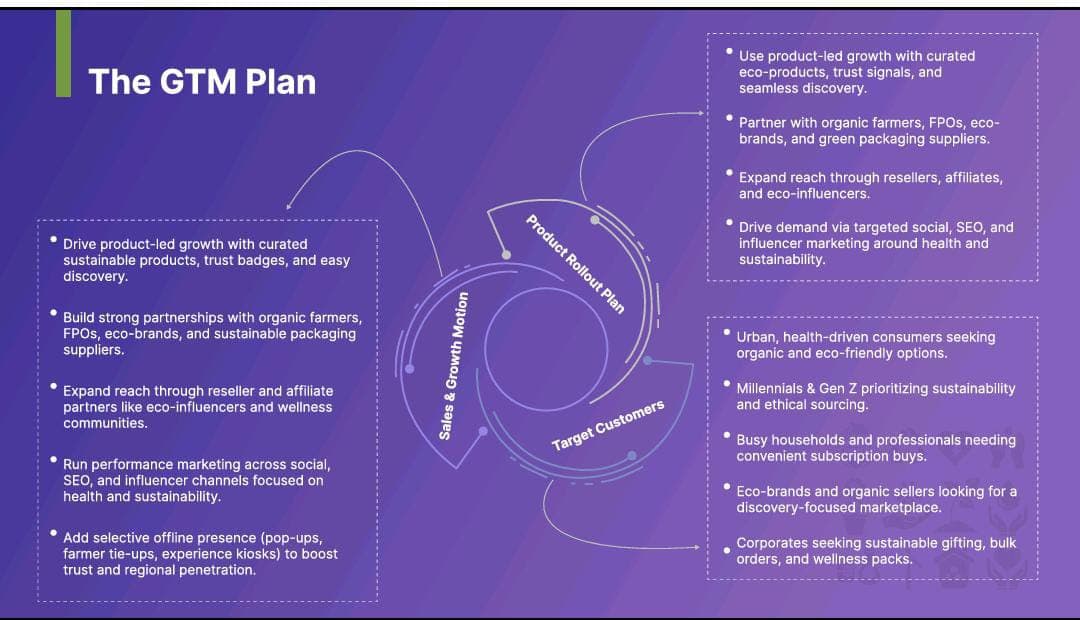 The GTM Plan

• Drive product-led growth with curated sustainable products, trust badges, and easy discovery.

• Build strong partnerships with organic farmers, FPOs, eco-brands, and sustainable packaging suppliers.

• Expand reach through reseller and affiliate partners like eco-influencers and wellness communities.

• Run performance marketing across social, SEO, and influencer channels focused on health and sustainability.

• Add selective offline presence (pop-ups, farmer tie-ups, experience kiosks) to boost trust and regional penetration.

Sales & Growth Motion

Product Rollout Plan

Target Customers

• Use product-led growth with curated eco-products, trust signals, and seamless discovery.

• Partner with organic farmers, FPOs, eco-brands, and green packaging suppliers.

• Expand reach through resellers, affiliates, and eco-influencers.

• Drive demand via targeted social, SEO, and influencer marketing around health and sustainability.

• Urban, health-driven consumers seeking organic and eco-friendly options.

• Millennials & Gen Z prioritizing sustainability and ethical sourcing.

• Busy households and professionals needing convenient subscription buys.

• Eco-brands and organic sellers looking for a discovery-focused marketplace.

• Corporates seeking sustainable gifting, bulk orders, and wellness packs.